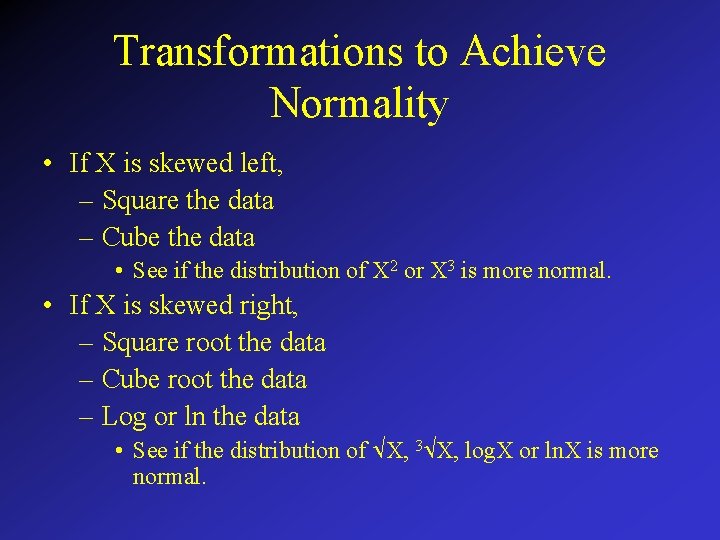 Transformations to Achieve Normality

• If X is skewed left,
– Square the data
– Cube the data
• See if the distribution of $X^2$ or $X^3$ is more normal.

• If X is skewed right,
– Square root the data
– Cube root the data
– Log or ln the data
• See if the distribution of $\sqrt{X}$, $\sqrt[3]{X}$, logX or lnX is more normal.